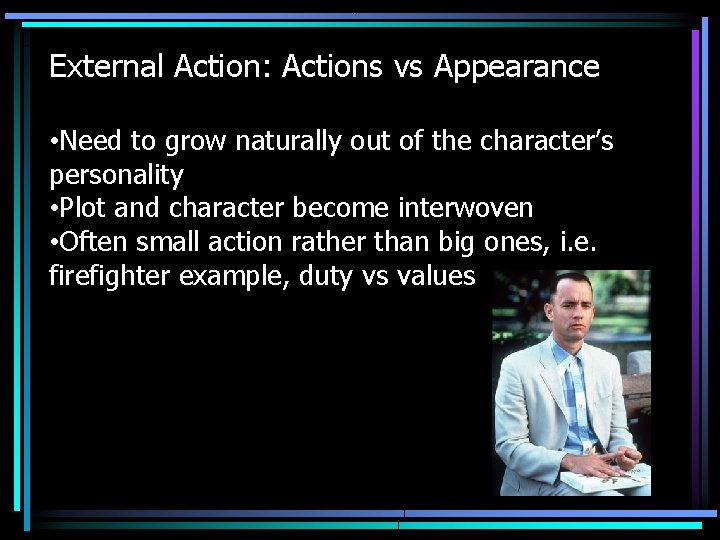 External Action: Actions vs Appearance

• Need to grow naturally out of the character's personality
• Plot and character become interwoven
• Often small action rather than big ones, i.e. firefighter example, duty vs values